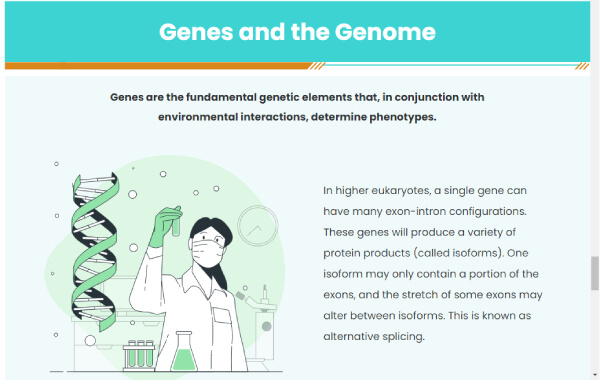 Genes and the Genome

Genes are the fundamental genetic elements that, in conjunction with environmental interactions, determine phenotypes.

In higher eukaryotes, a single gene can have many exon-intron configurations. These genes will produce a variety of protein products (called isoforms). One isoform may only contain a portion of the exons, and the stretch of some exons may alter between isoforms. This is known as alternative splicing.